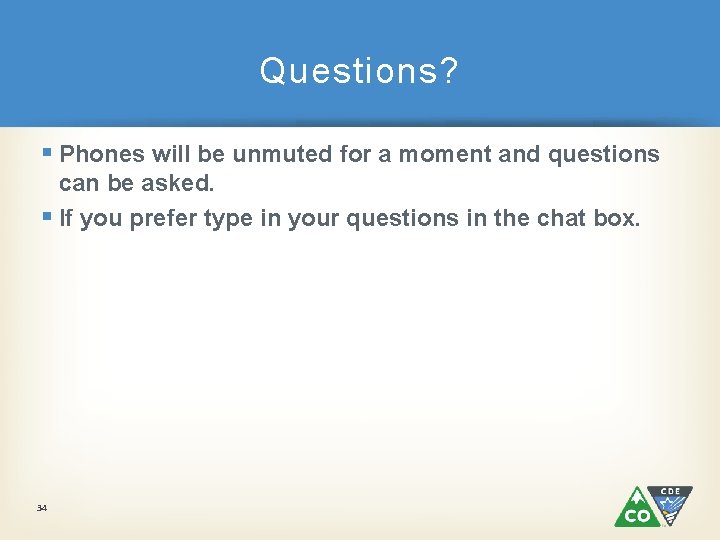 Questions?

▪ Phones will be unmuted for a moment and questions can be asked.

▪ If you prefer type in your questions in the chat box.

34

CO

CDE